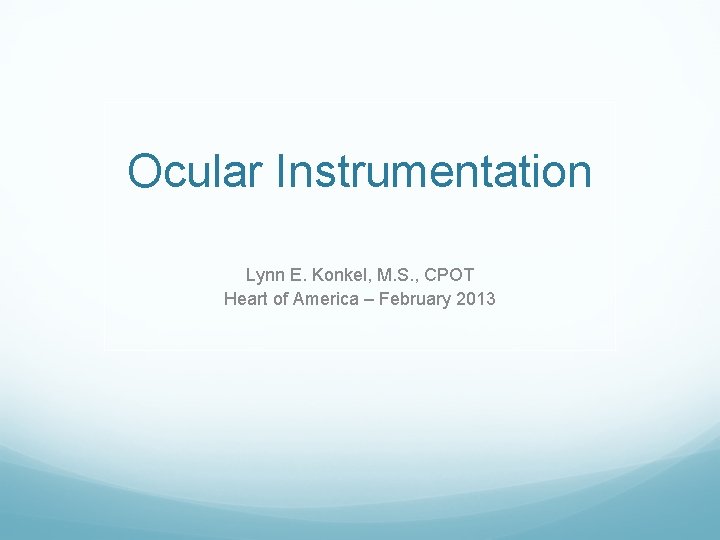 Ocular Instrumentation

Lynn E. Konkel, M.S., CPOT
Heart of America – February 2013